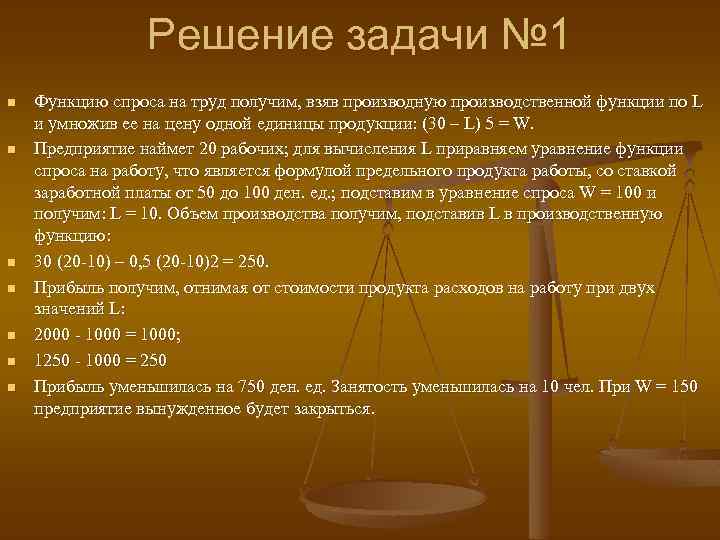 Решение задачи №1

- Функцию спроса на труд получим, взяв производную производственной функции по L и умножив ее на цену одной единицы продукции: (30 – L) 5 = W.
- Предприятие наймет 20 рабочих; для вычисления L приравняем уравнение функции спроса на работу, что является формулой предельного продукта работы, со ставкой заработной платы от 50 до 100 ден. ед.; подставим в уравнение спроса W = 100 и получим: L = 10. Объем производства получим, подставив L в производственную функцию:
- 30 (20-10) – 0,5 (20-10)2 = 250.
- Прибыль получим, отнимая от стоимости продукта расходов на работу при двух значений L:
- 2000 - 1000 = 1000;
- 1250 - 1000 = 250
- Прибыль уменьшилась на 750 ден. ед. Занятость уменьшилась на 10 чел. При W = 150 предприятие вынужденное будет закрыться.